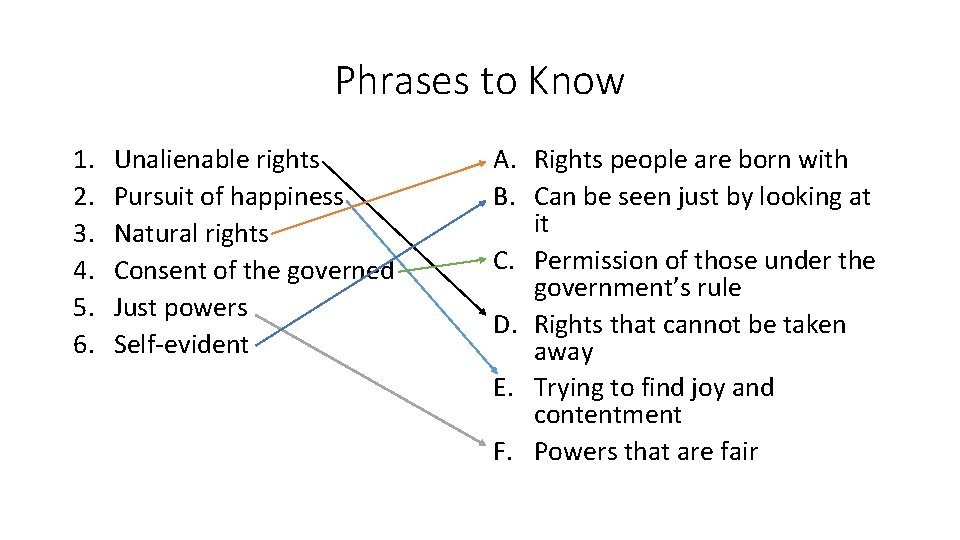 Phrases to Know

1. Unalienable rights
2. Pursuit of happiness
3. Natural rights
4. Consent of the governed
5. Just powers
6. Self-evident

A. Rights people are born with
B. Can be seen just by looking at it
C. Permission of those under the government's rule
D. Rights that cannot be taken away
E. Trying to find joy and contentment
F. Powers that are fair